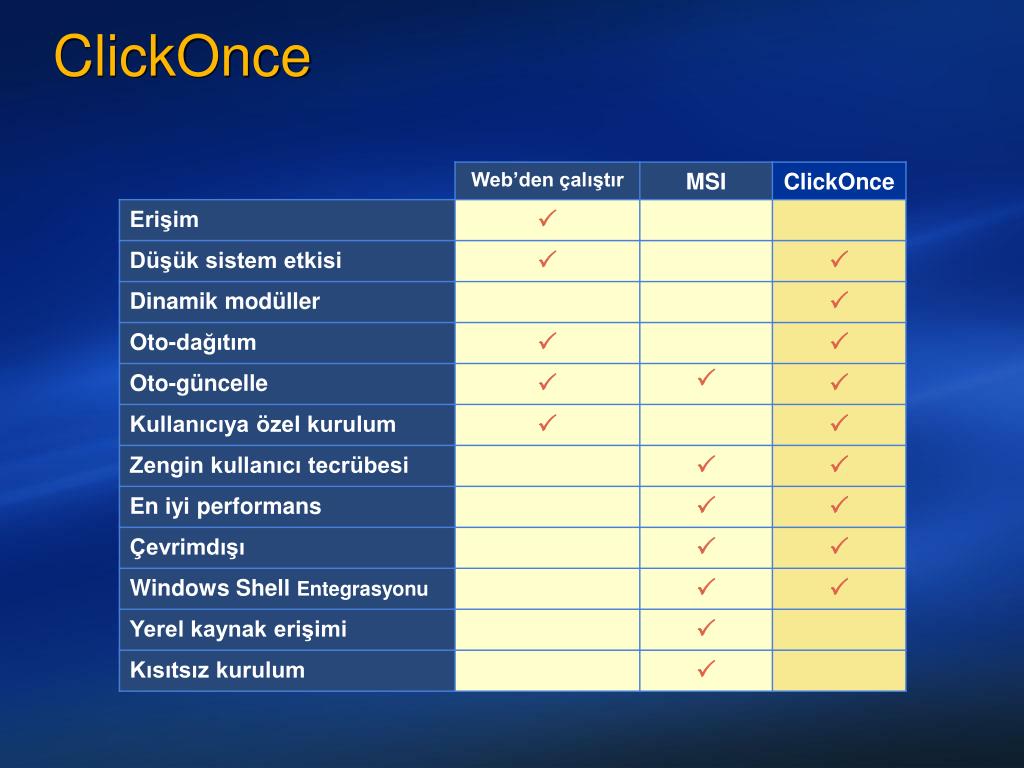 ClickOnce

| | Web'den çalıştır | MSI | ClickOnce |
|---|---|---|---|
| Erişim | ✓ | | |
| Düşük sistem etkisi | ✓ | | ✓ |
| Dinamik modüller | | | ✓ |
| Oto-dağıtım | ✓ | | ✓ |
| Oto-güncelle | ✓ | ✓ | ✓ |
| Kullanıcıya özel kurulum | ✓ | | ✓ |
| Zengin kullanıcı tecrübesi | | ✓ | ✓ |
| En iyi performans | | ✓ | ✓ |
| Çevrimdışı | | ✓ | ✓ |
| Windows Shell Entegrasyonu | | ✓ | ✓ |
| Yerel kaynak erişimi | | ✓ | |
| Kısıtsız kurulum | | ✓ | |